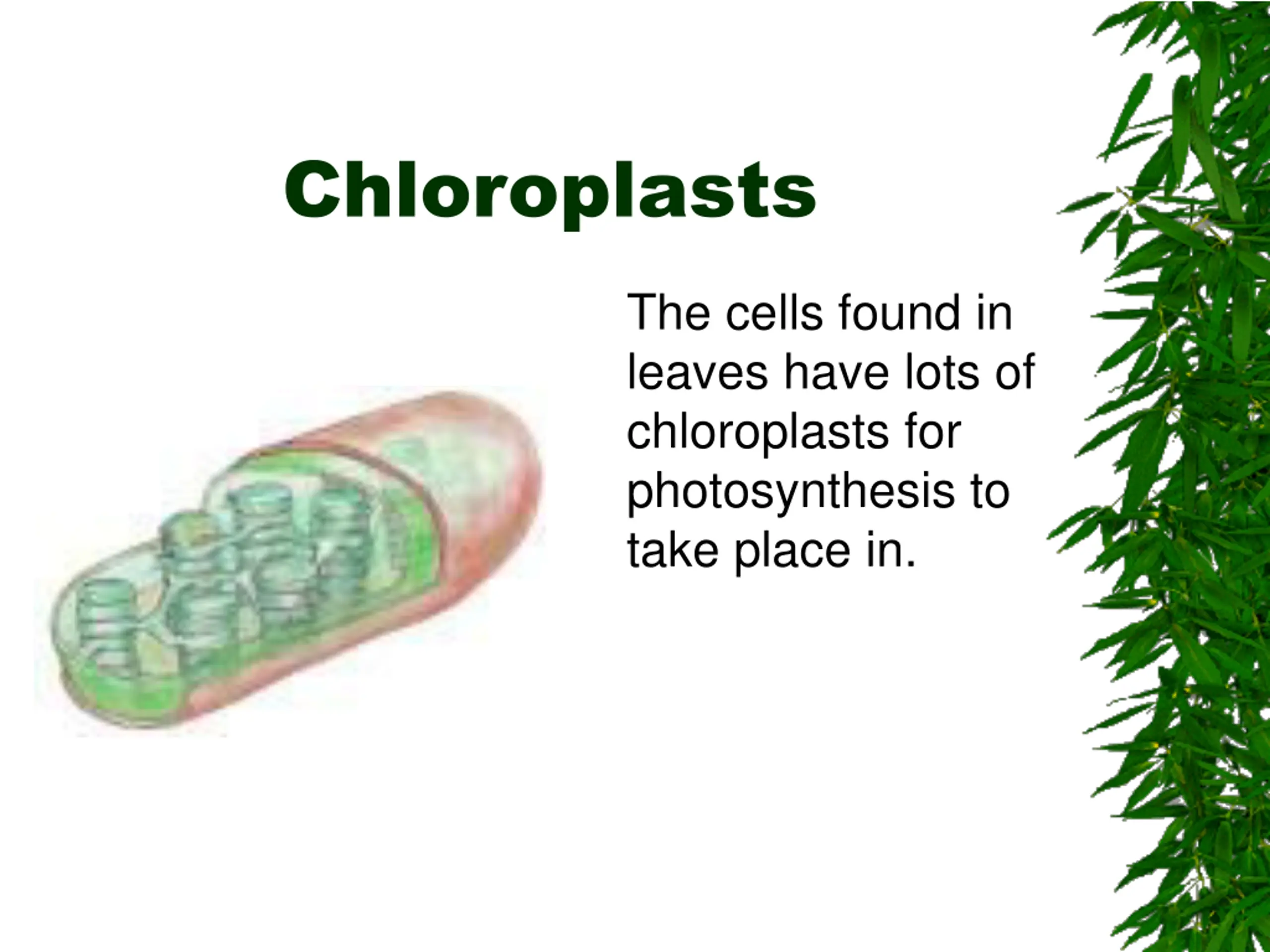 Chloroplasts

The cells found in leaves have lots of chloroplasts for photosynthesis to take place in.